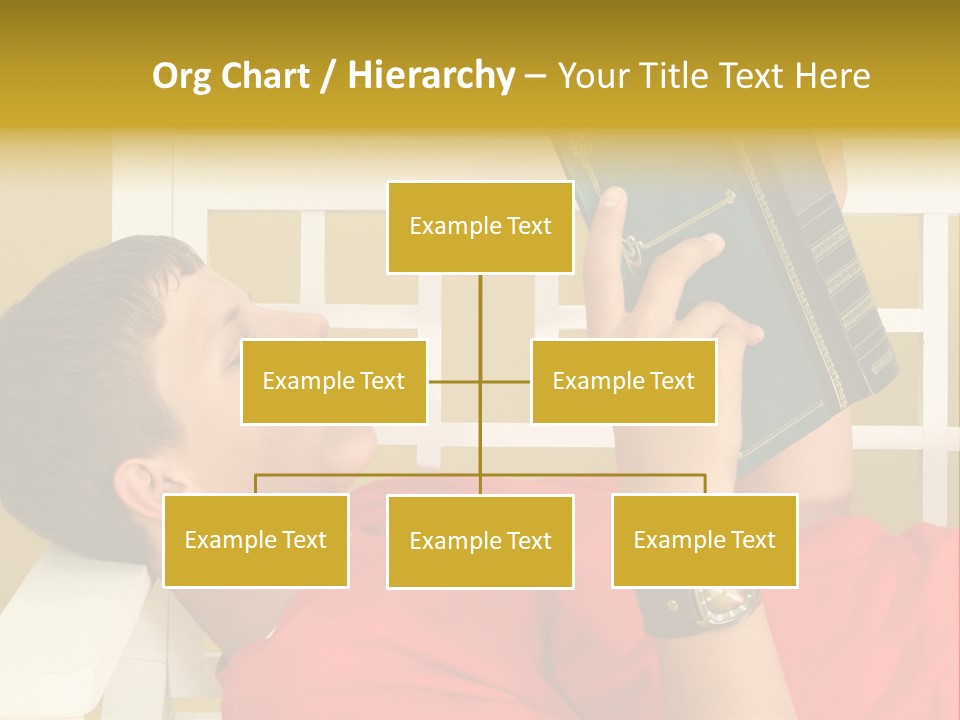 Org Chart / Hierarchy – Your Title Text Here

Example Text

Example Text

Example Text

Example Text

Example Text

Example Text